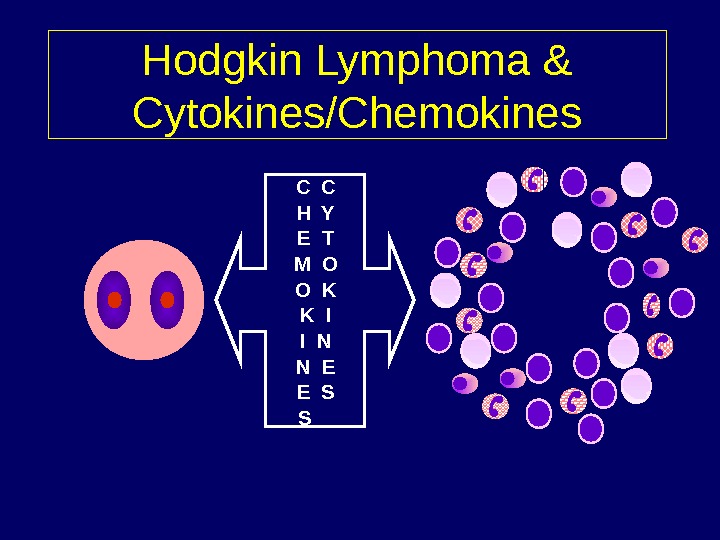 Hodgkin Lymphoma & Cytokines/Chemokines

CHEMOKINES

CYTOKINES